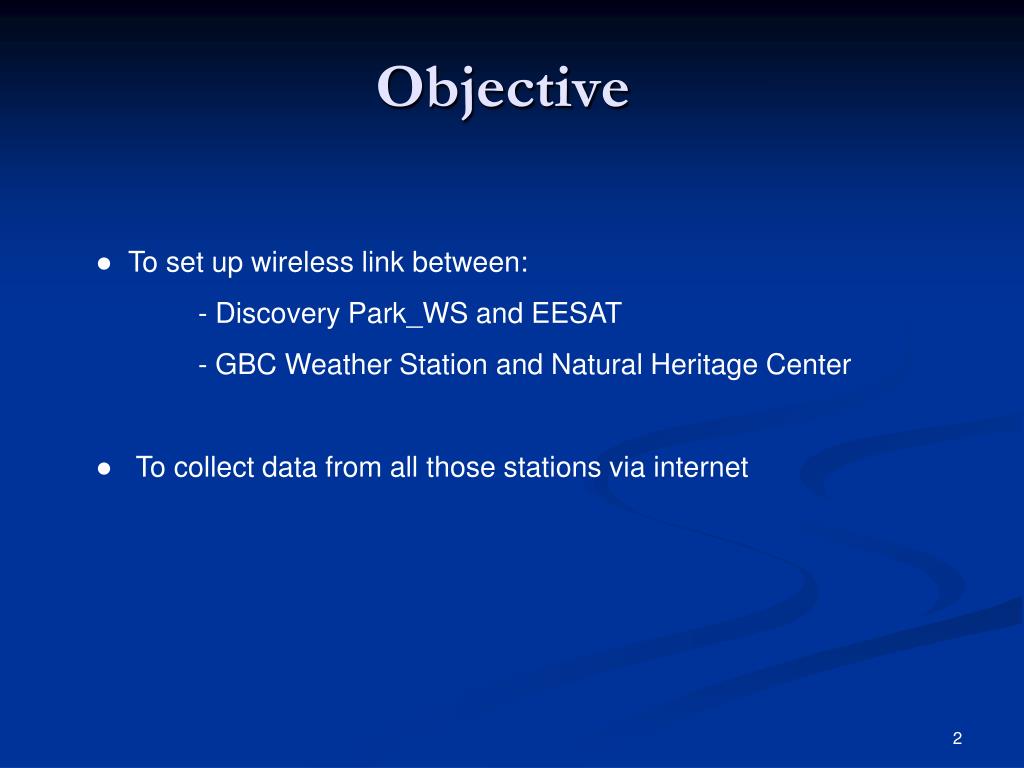 Objective

● To set up wireless link between:

- Discovery Park_WS and EESAT

- GBC Weather Station and Natural Heritage Center

● To collect data from all those stations via internet

2